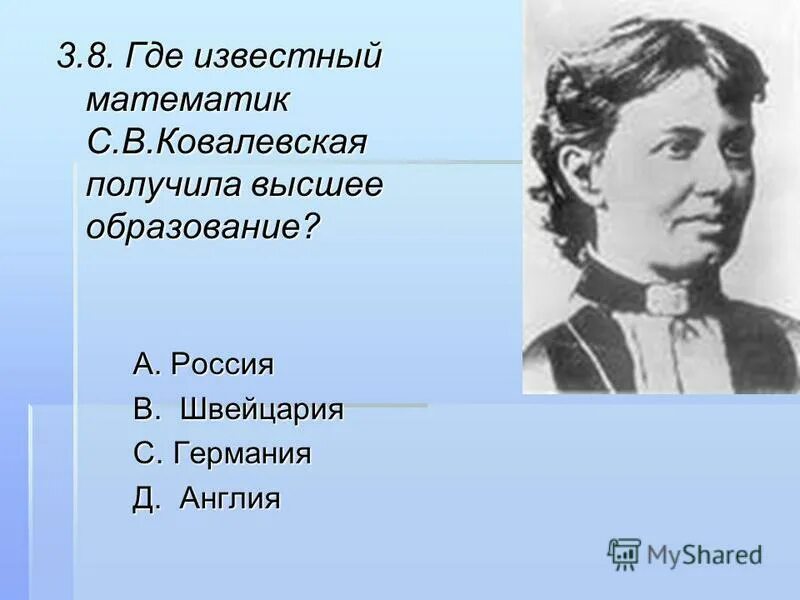 3.8. Где известный математик С.В.Ковалевская получила высшее образование?

А. Россия

В.  Швейцария

С. Германия

Д.  Англия

MyShared